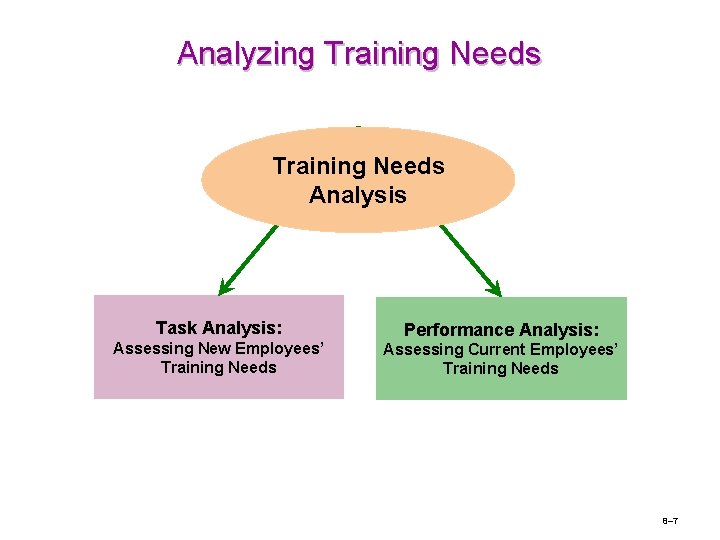 Analyzing Training Needs

Training Needs Analysis

Task Analysis:
Assessing New Employees' Training Needs

Performance Analysis:
Assessing Current Employees' Training Needs

8–7